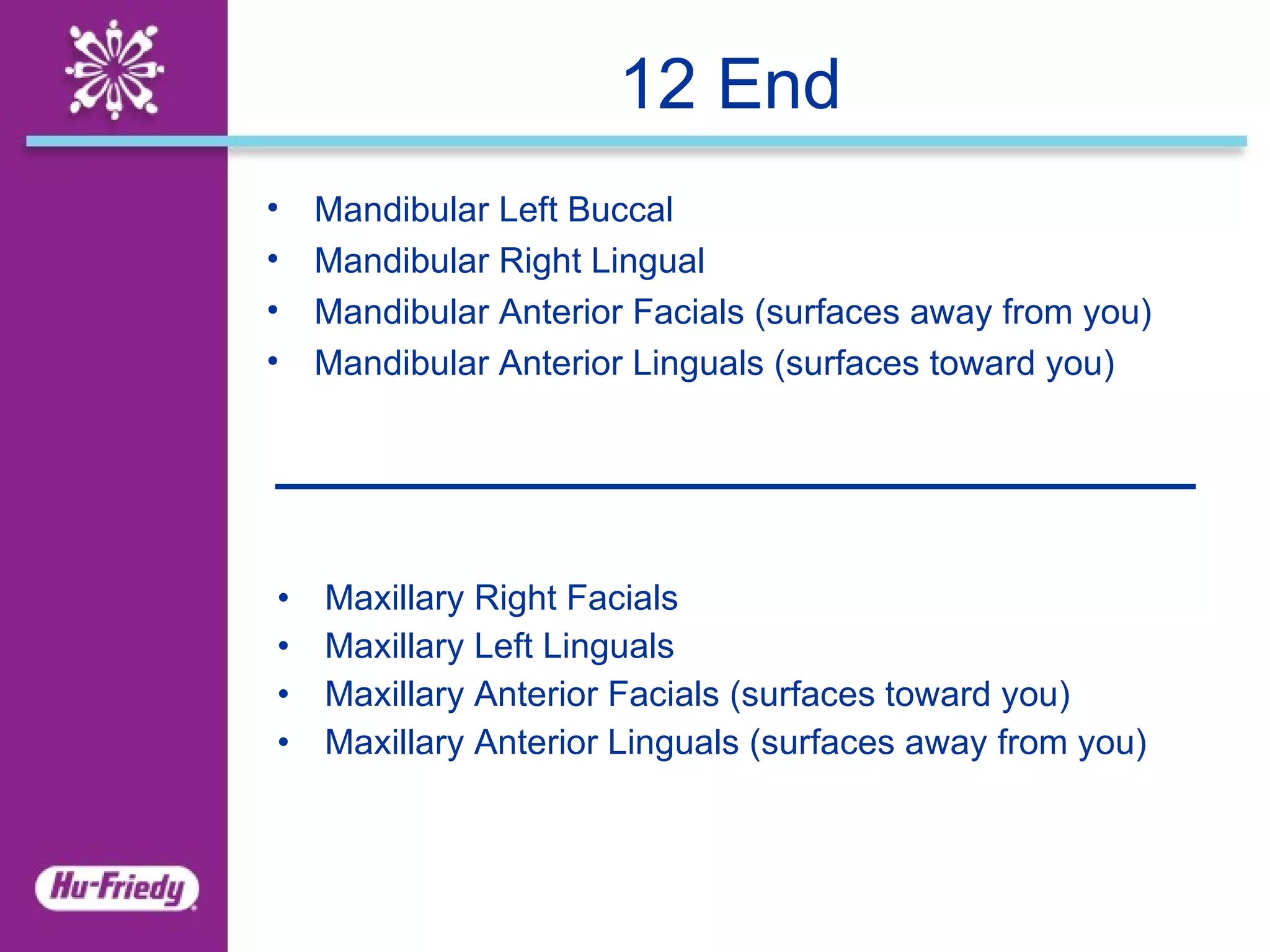 12 End

• Mandibular Left Buccal
• Mandibular Right Lingual
• Mandibular Anterior Facials (surfaces away from you)
• Mandibular Anterior Linguals (surfaces toward you)

• Maxillary Right Facials
• Maxillary Left Linguals
• Maxillary Anterior Facials (surfaces toward you)
• Maxillary Anterior Linguals (surfaces away from you)

Hu-Friedy